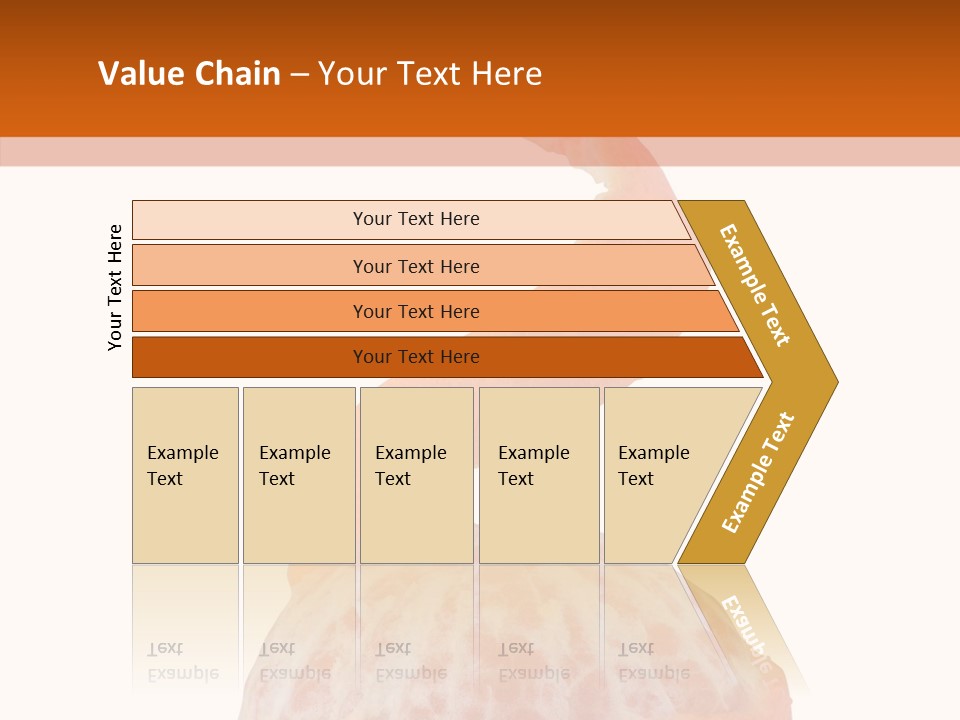 Value Chain – Your Text Here

Your Text Here

Your Text Here

Your Text Here

Your Text Here

Your Text Here

Example Text

Example Text

Example Text

Example Text

Example Text

Example Text

Example Text